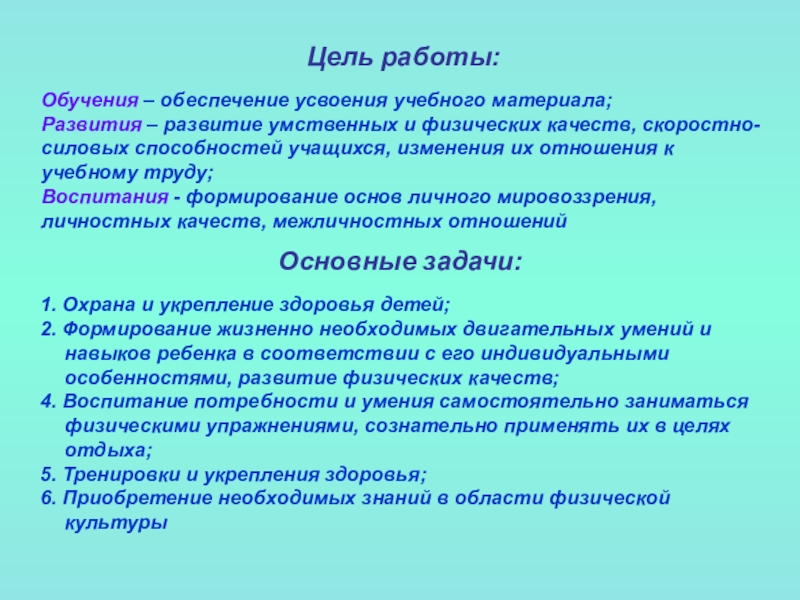 Цель работы:

Обучения – обеспечение усвоения учебного материала;
Развития – развитие умственных и физических качеств, скоростно-силовых способностей учащихся, изменения их отношения к учебному труду;
Воспитания - формирование основ личного мировоззрения, личностных качеств, межличностных отношений

Основные задачи:

1. Охрана и укрепление здоровья детей;
2. Формирование жизненно необходимых двигательных умений и навыков ребенка в соответствии с его индивидуальными особенностями, развитие физических качеств;
4. Воспитание потребности и умения самостоятельно заниматься физическими упражнениями, сознательно применять их в целях отдыха;
5. Тренировки и укрепления здоровья;
6. Приобретение необходимых знаний в области физической культуры